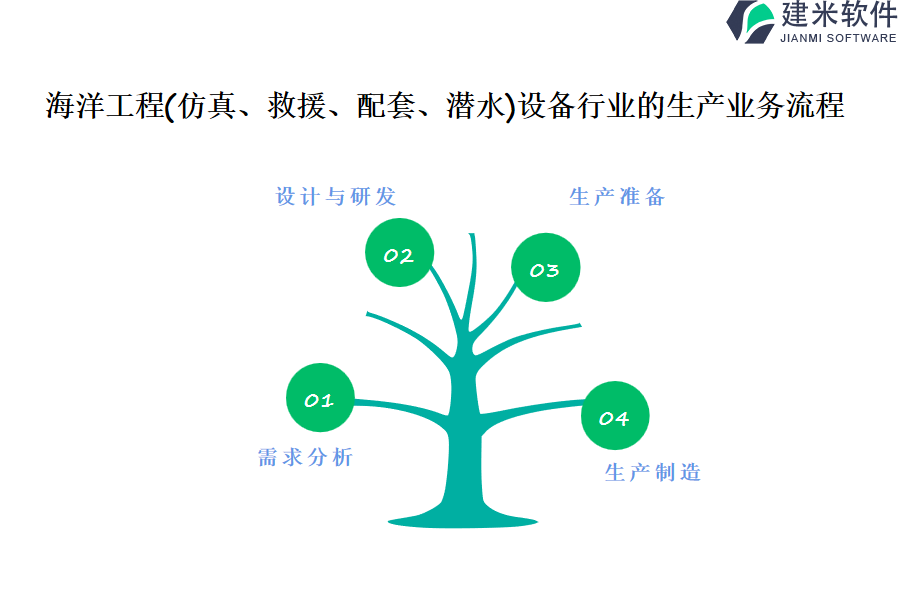 建米软件
JIANMI SOFTWARE

海洋工程(仿真、救援、配套、潜水)设备行业的生产业务流程

设计与研发

生产准备

02

03

01

04

需求分析

生产制造